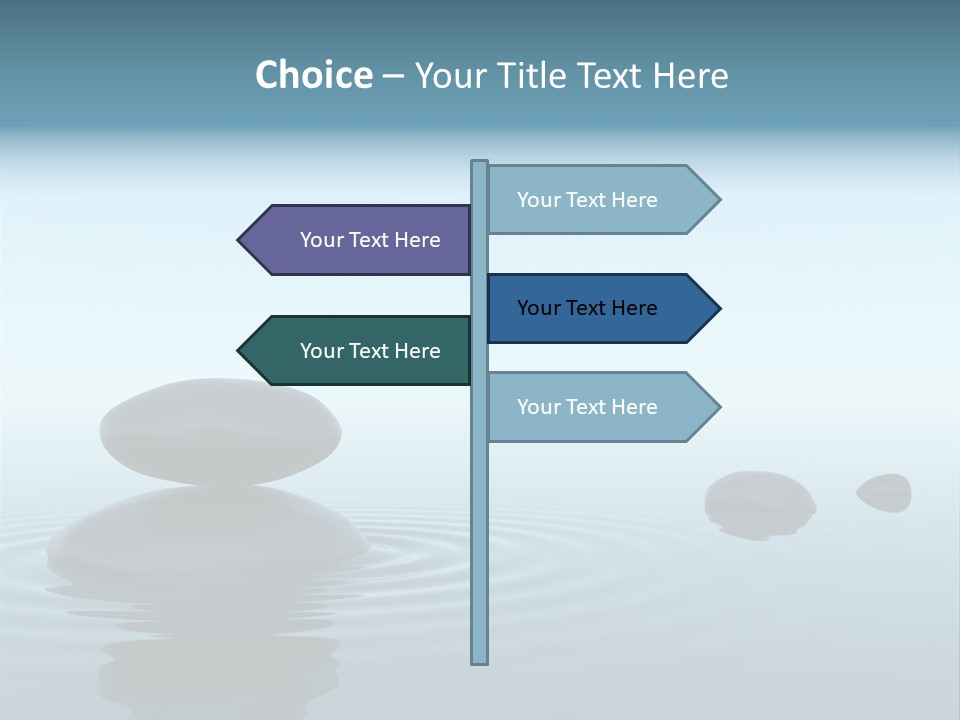 Choice – Your Title Text Here

Your Text Here

Your Text Here

Your Text Here

Your Text Here

Your Text Here